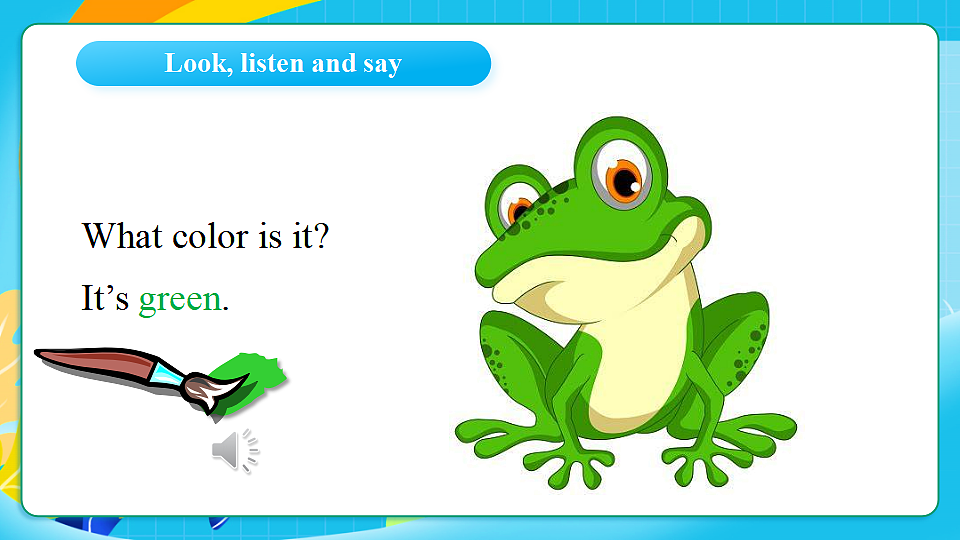 Look, listen and say

What color is it?

It’s green.